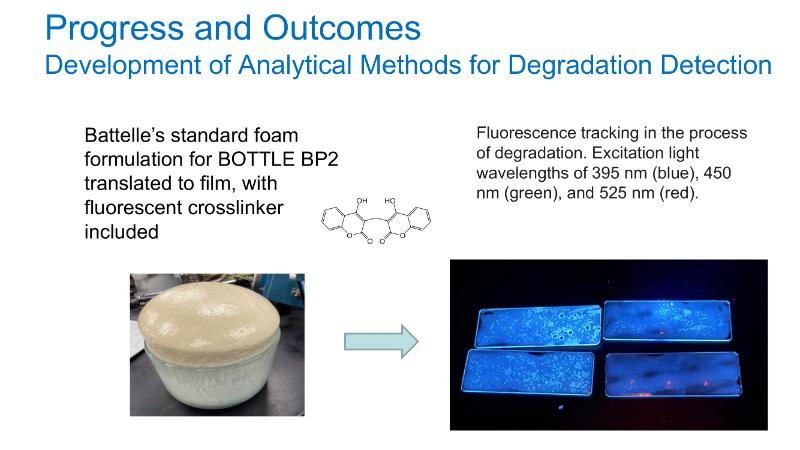 Progress and Outcomes
Development of Analytical Methods for Degradation Detection

Battelle's standard foam formulation for BOTTLE BP2 translated to film, with fluorescent crosslinker included

OH HO
O O O O

Fluorescence tracking in the process of degradation. Excitation light wavelengths of 395 nm (blue), 450 nm (green), and 525 nm (red).